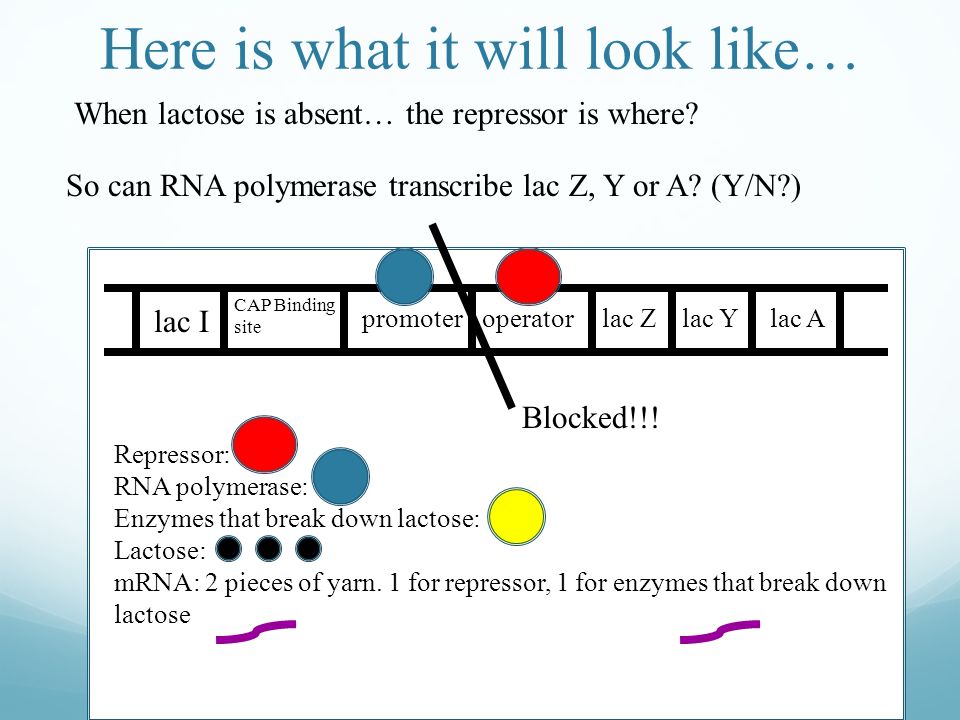 Here is what it will look like…

When lactose is absent… the repressor is where?

So can RNA polymerase transcribe lac Z, Y or A? (Y/N?)

lac I
CAP Binding site
promoter
operator
lac Z
lac Y
lac A

Blocked!!!

Repressor:
RNA polymerase:
Enzymes that break down lactose:
Lactose:
mRNA: 2 pieces of yarn. 1 for repressor, 1 for enzymes that break down lactose